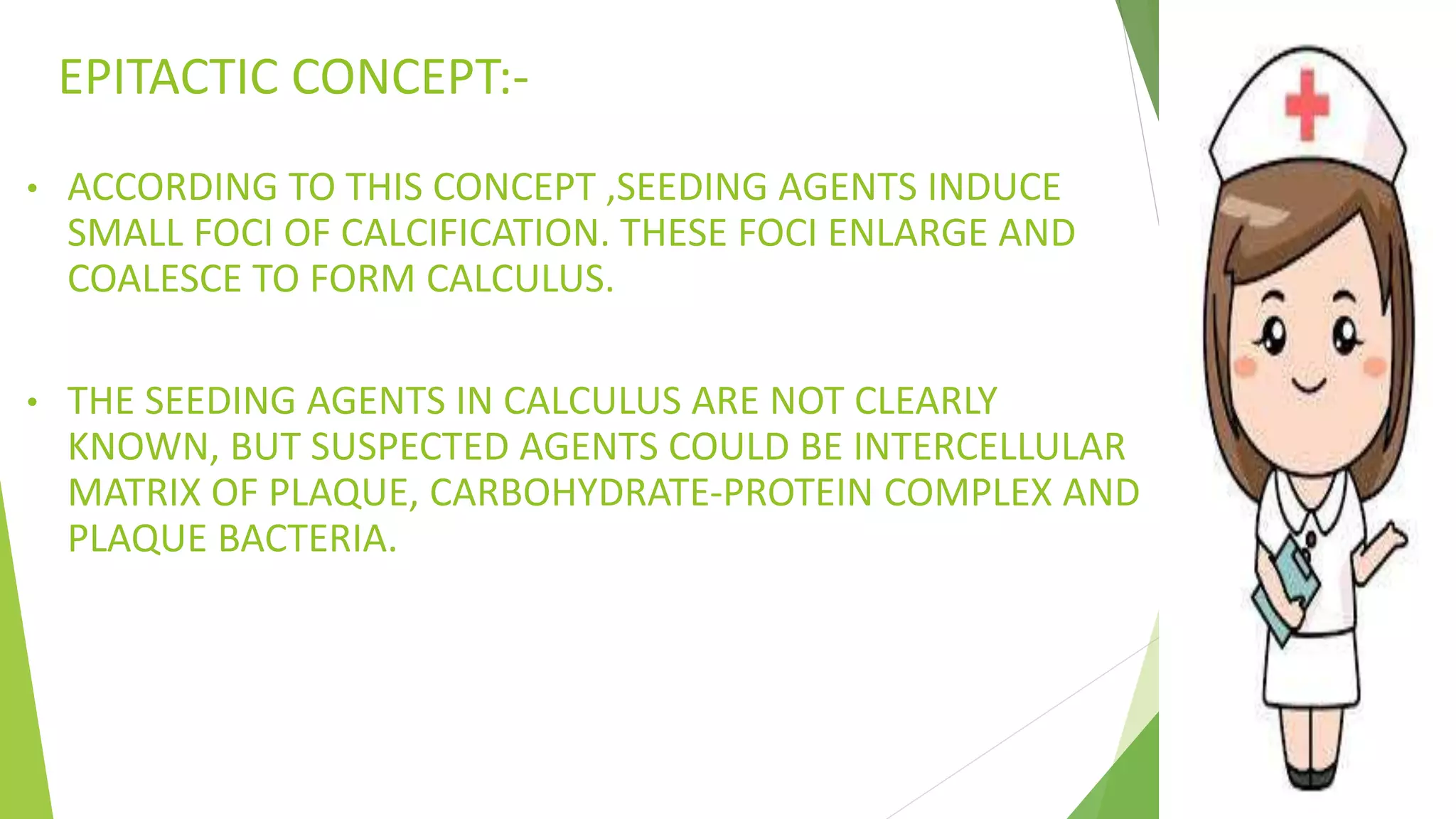 EPITACTIC CONCEPT:-

• ACCORDING TO THIS CONCEPT ,SEEDING AGENTS INDUCE SMALL FOCI OF CALCIFICATION. THESE FOCI ENLARGE AND COALESCE TO FORM CALCULUS.

• THE SEEDING AGENTS IN CALCULUS ARE NOT CLEARLY KNOWN, BUT SUSPECTED AGENTS COULD BE INTERCELLULAR MATRIX OF PLAQUE, CARBOHYDRATE-PROTEIN COMPLEX AND PLAQUE BACTERIA.